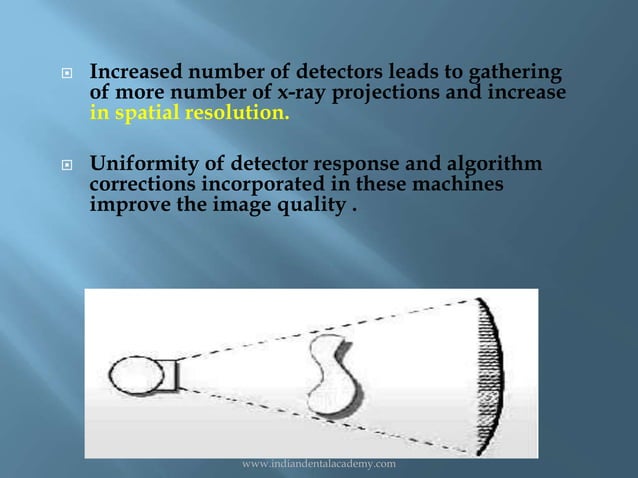 Increased number of detectors leads to gathering of more number of x-ray projections and increase in spatial resolution.

Uniformity of detector response and algorithm corrections incorporated in these machines improve the image quality .

www.indiandentalacademy.com